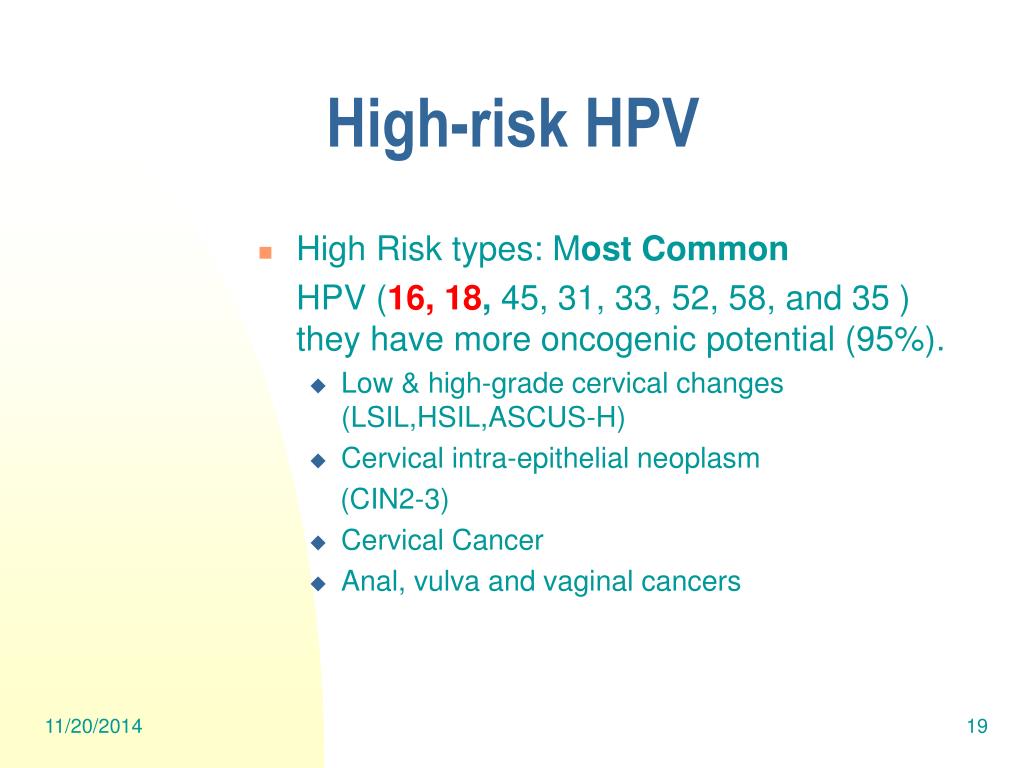 High-risk HPV

High Risk types: Most Common

HPV (16, 18, 45, 31, 33, 52, 58, and 35 ) they have more oncogenic potential (95%).

Low & high-grade cervical changes (LSIL,HSIL,ASCUS-H)

Cervical intra-epithelial neoplasm

(CIN2-3)

Cervical Cancer

Anal, vulva and vaginal cancers

11/20/2014

19